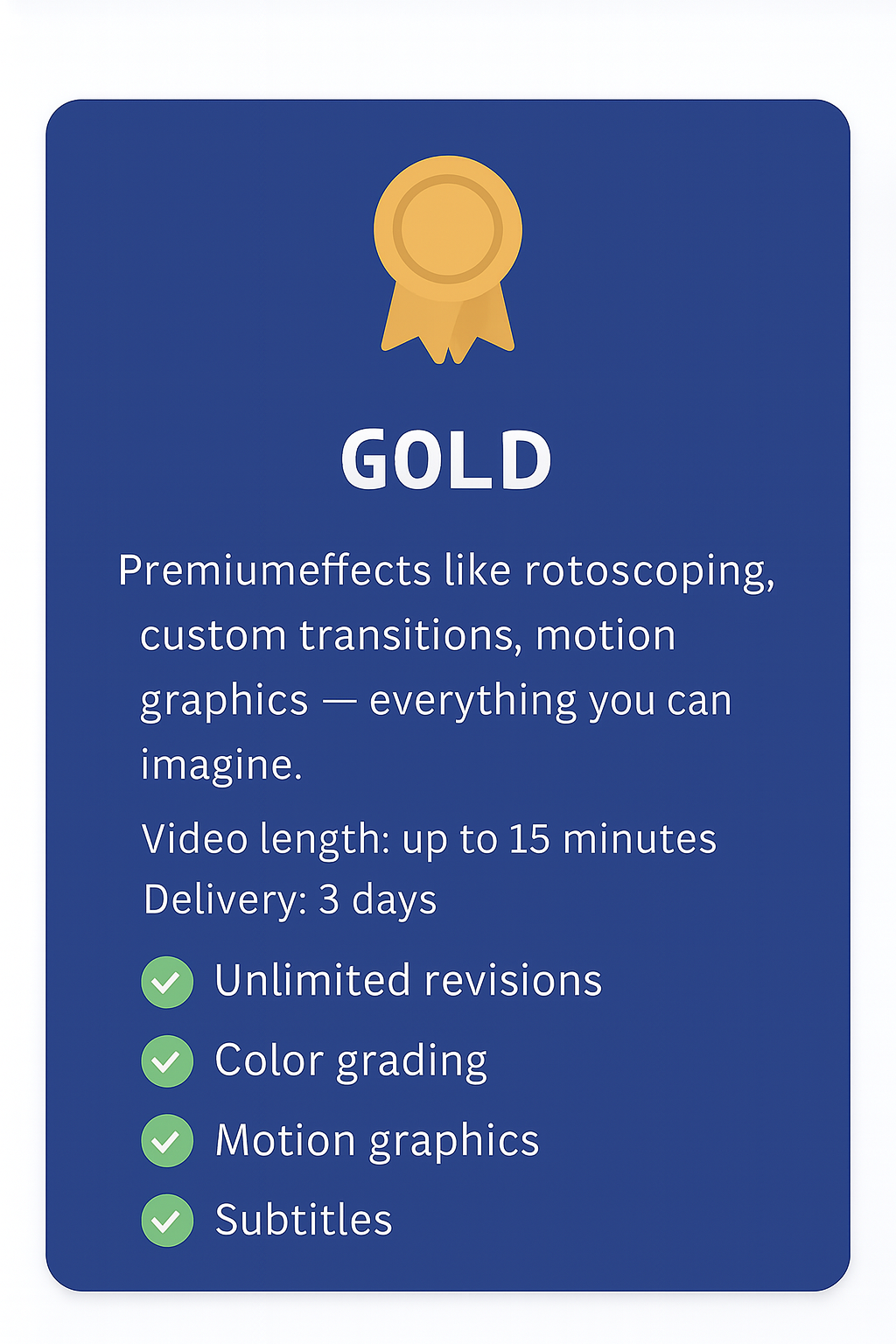 GOLD

Premiumeffects like rotoscoping, custom transitions, motion graphics — everything you can imagine.

Video length: up to 15 minutes
Delivery: 3 days

Unlimited revisions
Color grading
Motion graphics
Subtitles